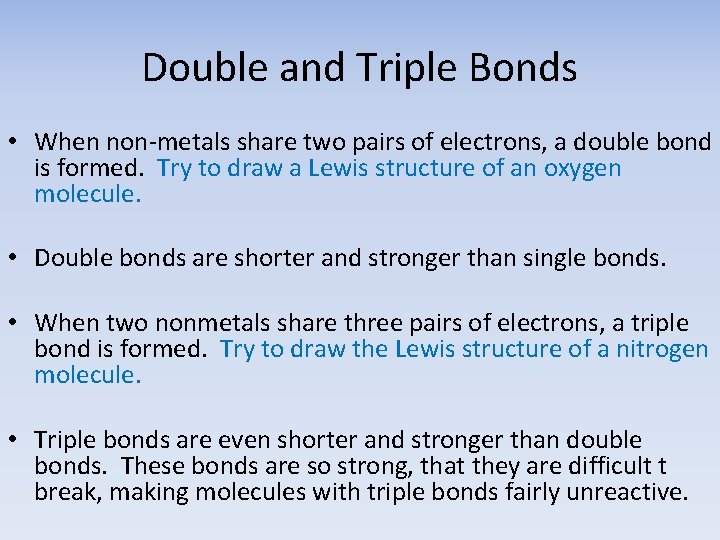 Double and Triple Bonds

• When non-metals share two pairs of electrons, a double bond is formed. Try to draw a Lewis structure of an oxygen molecule.

• Double bonds are shorter and stronger than single bonds.

• When two nonmetals share three pairs of electrons, a triple bond is formed. Try to draw the Lewis structure of a nitrogen molecule.

• Triple bonds are even shorter and stronger than double bonds. These bonds are so strong, that they are difficult t break, making molecules with triple bonds fairly unreactive.